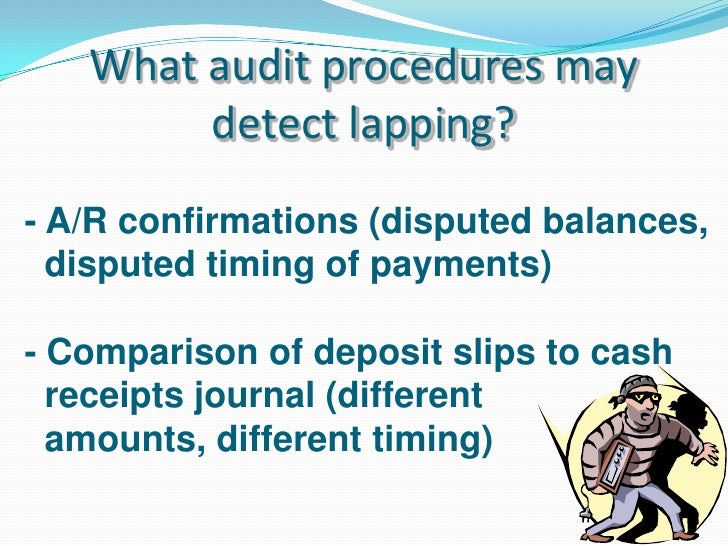 What audit procedures may detect lapping?

- A/R confirmations (disputed balances, disputed timing of payments)

- Comparison of deposit slips to cash receipts journal (different amounts, different timing)